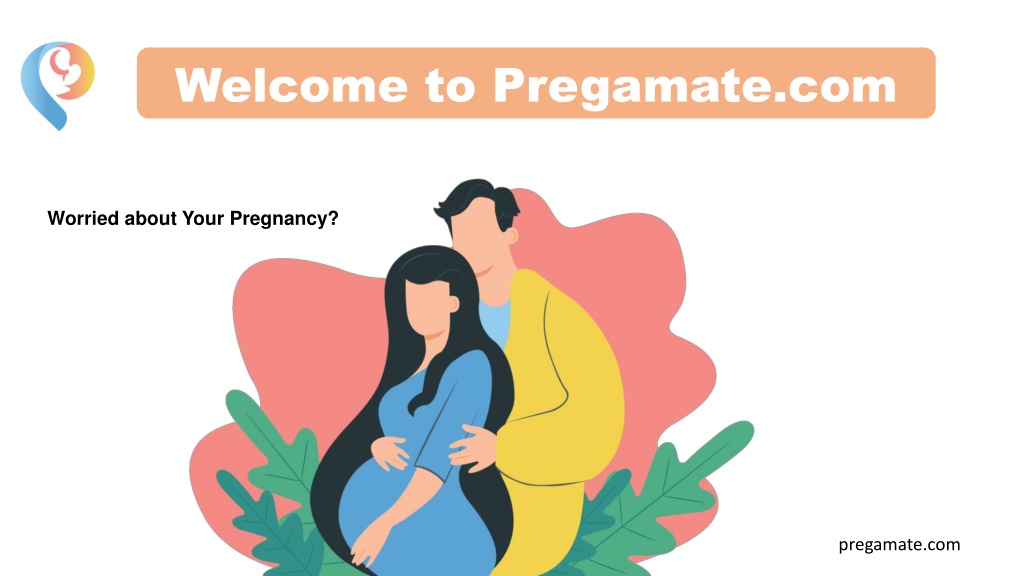 Welcome to Pregamate.com

Worried about Your Pregnancy?

pregamate.com